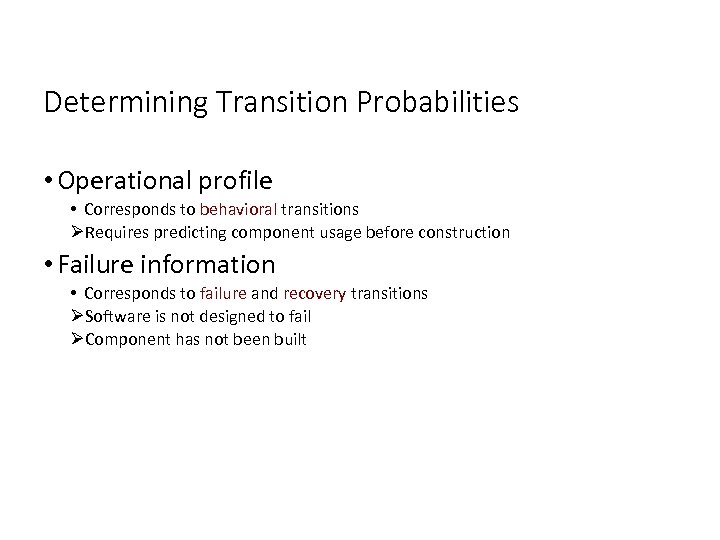 Determining Transition Probabilities

• Operational profile
• Corresponds to behavioral transitions
➢Requires predicting component usage before construction

• Failure information
• Corresponds to failure and recovery transitions
➢Software is not designed to fail
➢Component has not been built